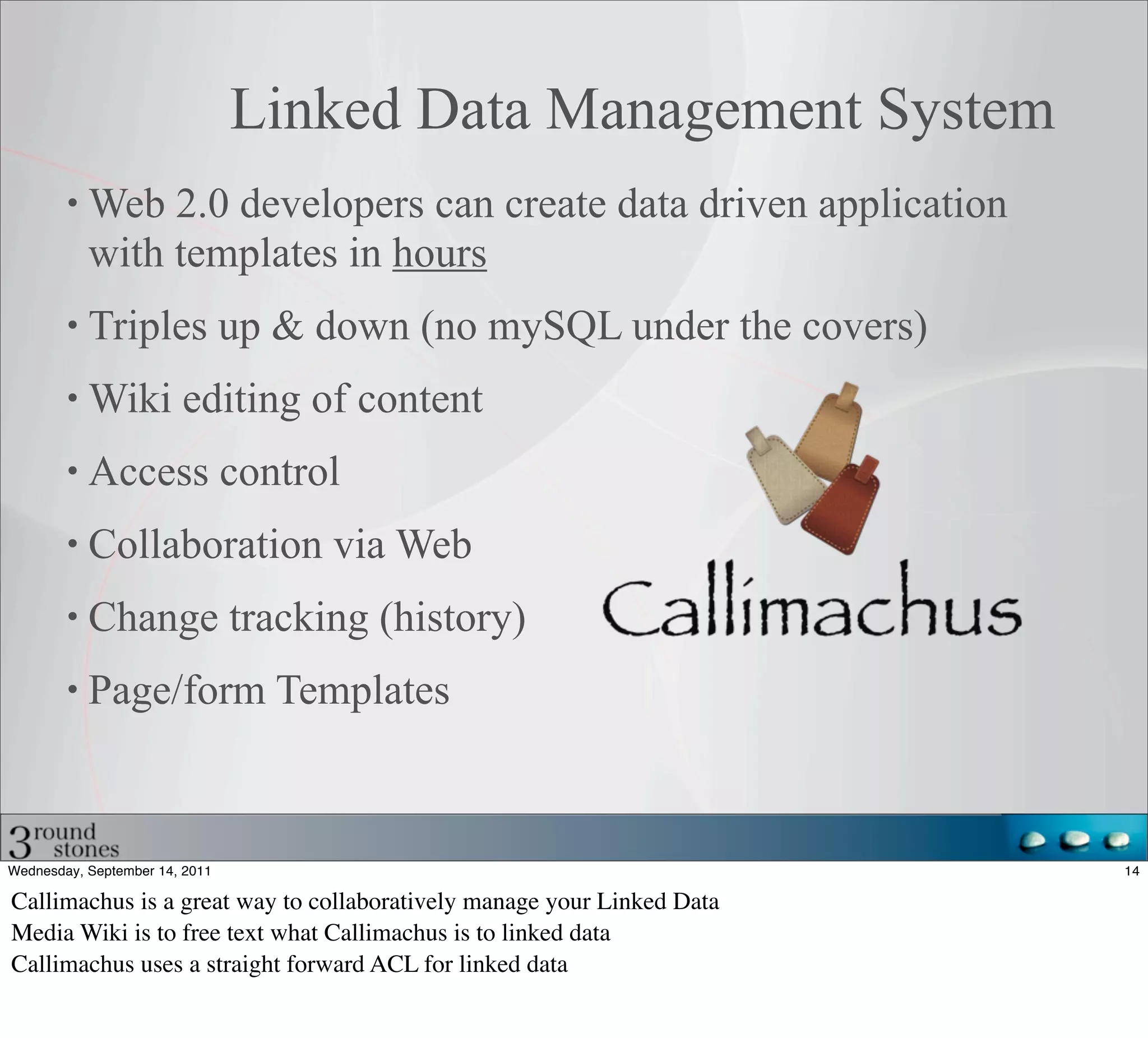 Linked Data Management System

• Web 2.0 developers can create data driven application with templates in hours

• Triples up & down (no mySQL under the covers)

• Wiki editing of content

• Access control

• Collaboration via Web

• Change tracking (history)

• Page/form Templates

Callimachus

3 round stones

Wednesday, September 14, 2011

14

Callimachus is a great way to collaboratively manage your Linked Data
Media Wiki is to free text what Callimachus is to linked data
Callimachus uses a straight forward ACL for linked data